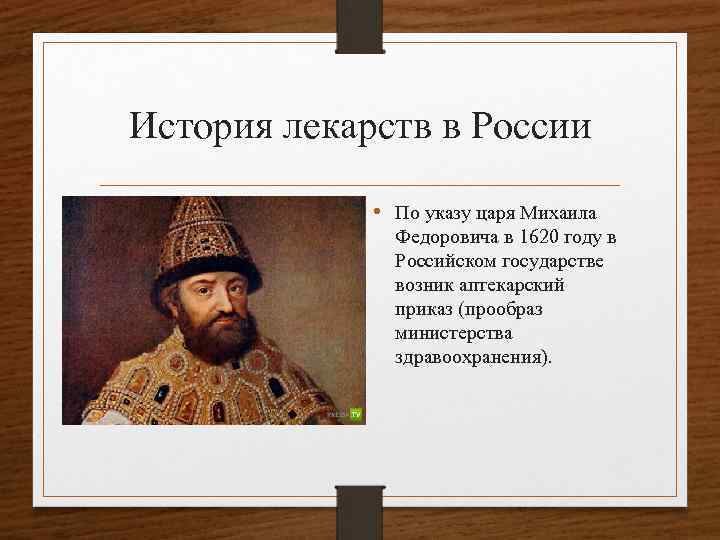 История лекарств в России

• По указу царя Михаила Федоровича в 1620 году в Российском государстве возник аптекарский приказ (прообраз министерства здравоохранения).